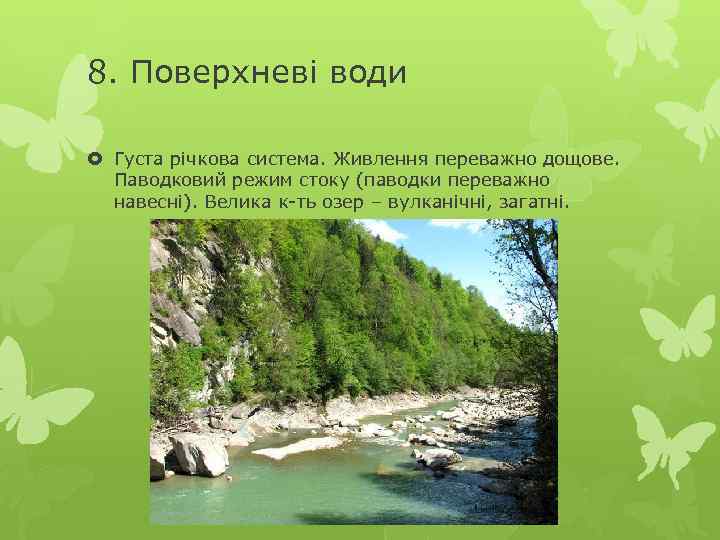 8. Поверхневі води

Густа річкова система. Живлення переважно дощове. Паводковий режим стоку (паводки переважно навесні). Велика к-ть озер – вулканічні, загатні.